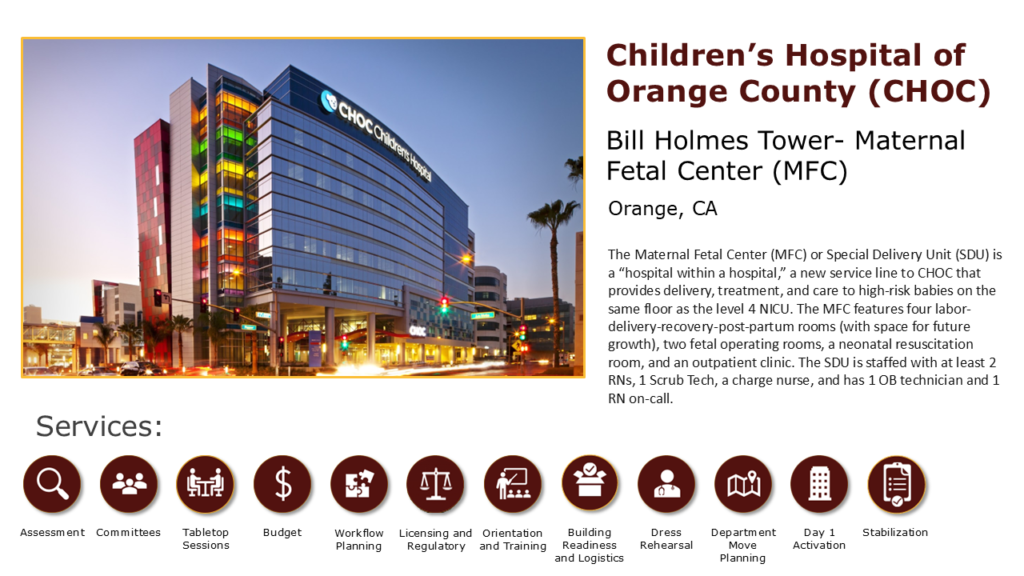 CHOC Children's Hospital

CHOC

Children's Hospital of Orange County (CHOC)

Bill Holmes Tower- Maternal Fetal Center (MFC)

Orange, CA

The Maternal Fetal Center (MFC) or Special Delivery Unit (SDU) is a "hospital within a hospital," a new service line to CHOC that provides delivery, treatment, and care to high-risk babies on the same floor as the level 4 NICU. The MFC features four labor-delivery-recovery-post-partum rooms (with space for future growth), two fetal operating rooms, a neonatal resuscitation room, and an outpatient clinic. The SDU is staffed with at least 2 RNs, 1 Scrub Tech, a charge nurse, and has 1 OB technician and 1 RN on-call.

Services:

Assessment Committees Tabletop Sessions Budget Workflow Planning Licensing and Regulatory Orientation and Training Building Readiness and Logistics Dress Rehearsal Department Move Planning Day 1 Activation Stabilization